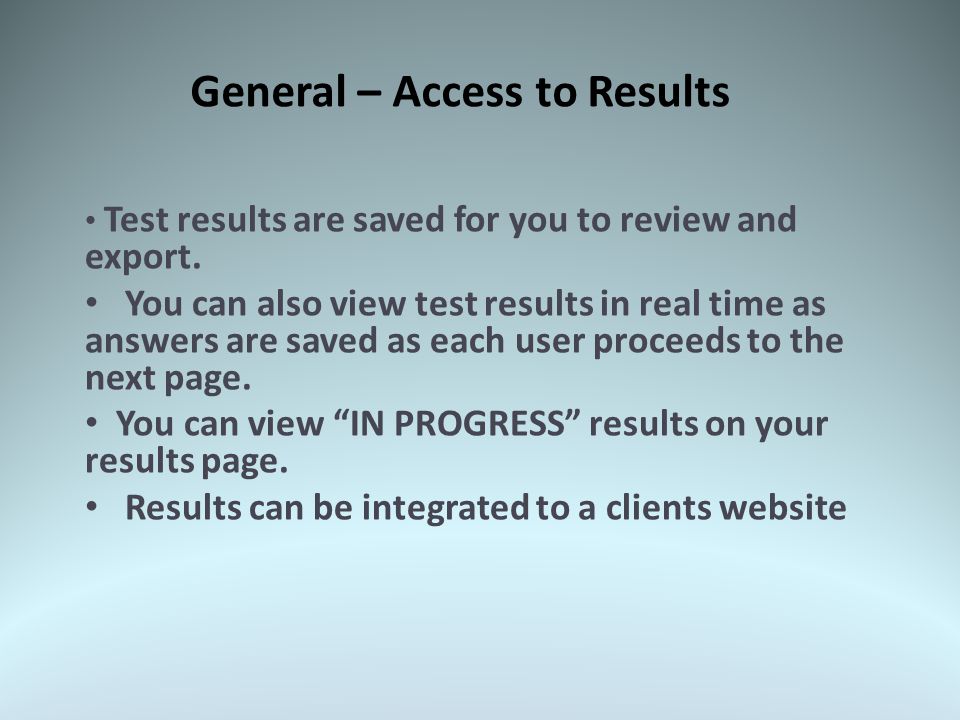 General – Access to Results

• Test results are saved for you to review and export.

• You can also view test results in real time as answers are saved as each user proceeds to the next page.

• You can view “IN PROGRESS” results on your results page.

• Results can be integrated to a clients website